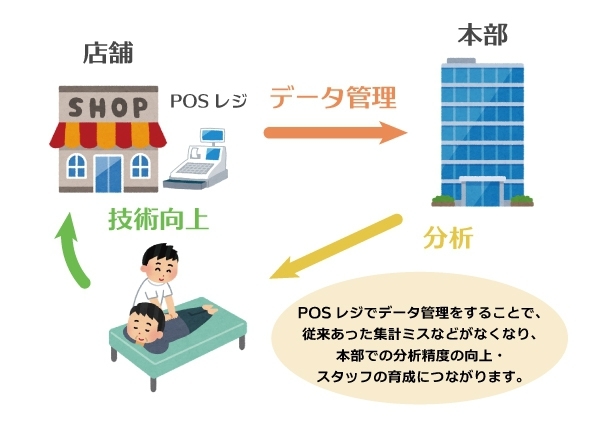 店舗

SHOP

POS レジ

データ管理

本部

技術向上

分析

POS レジでデータ管理をすることで、従来あった集計ミスなどがなくなり、本部での分析精度の向上・スタッフの育成につながります。